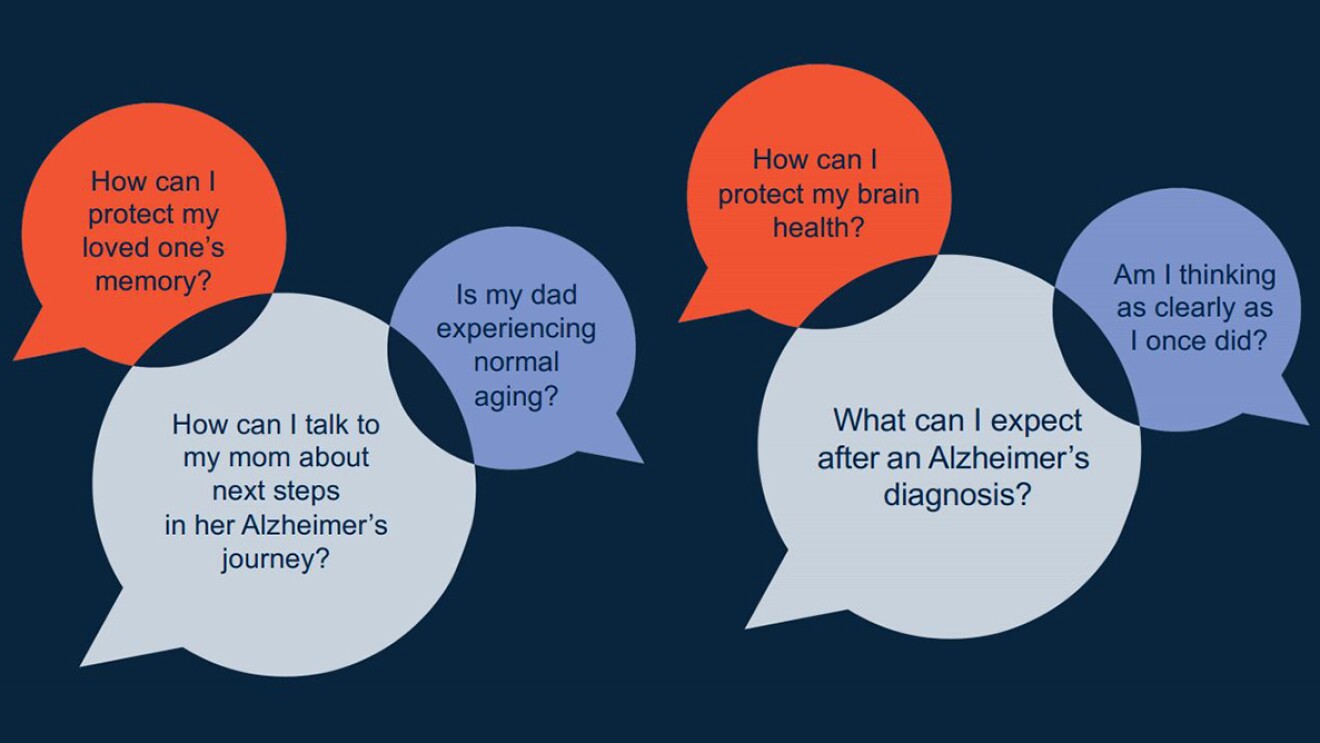 How can I protect my loved one's memory?

Is my dad experiencing normal aging?

How can I talk to my mom about next steps in her Alzheimer's journey?

How can I protect my brain health?

Am I thinking as clearly as I once did?

What can I expect after an Alzheimer's diagnosis?